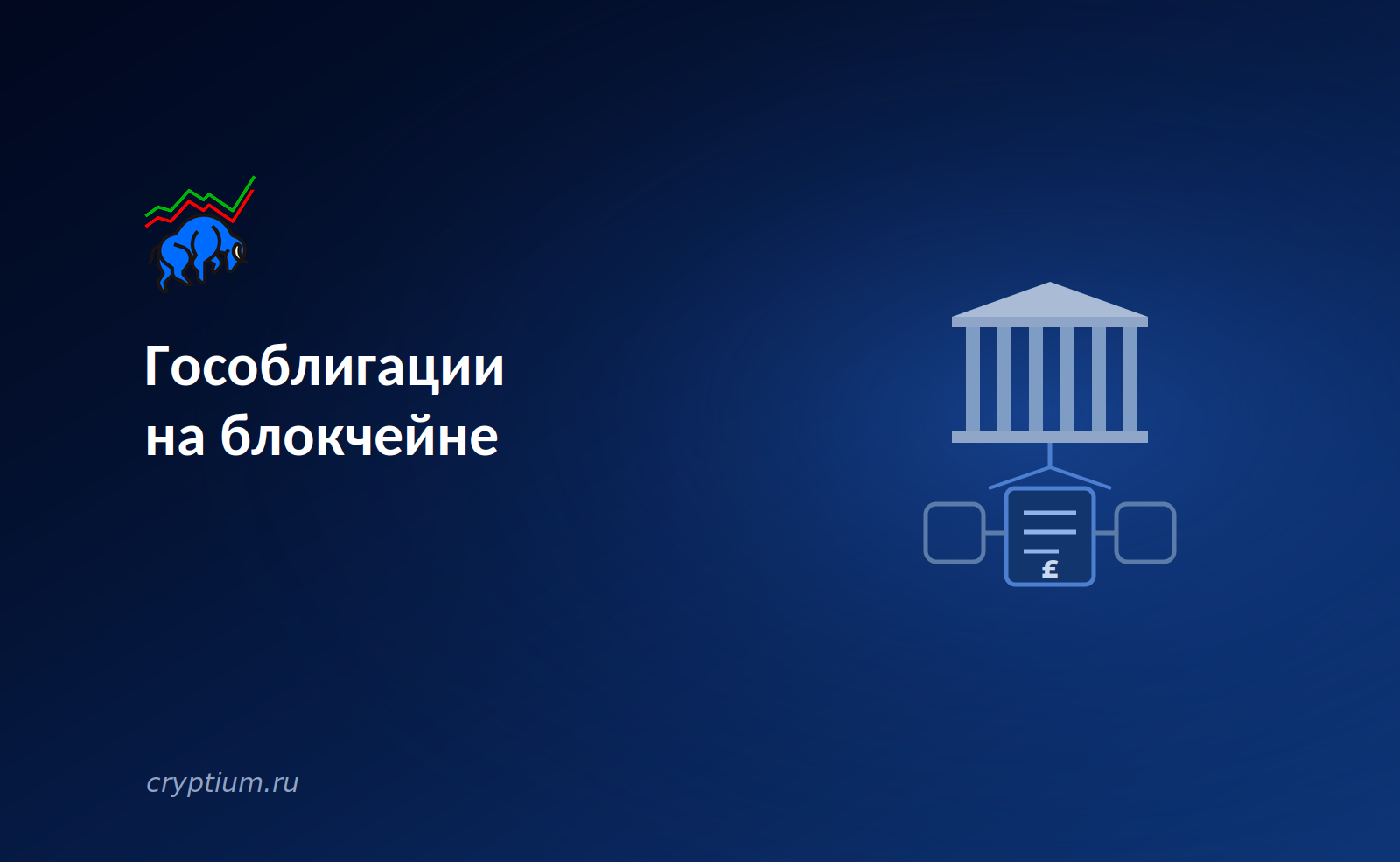 Гособлигации на блокчейне

£

cryptium.ru